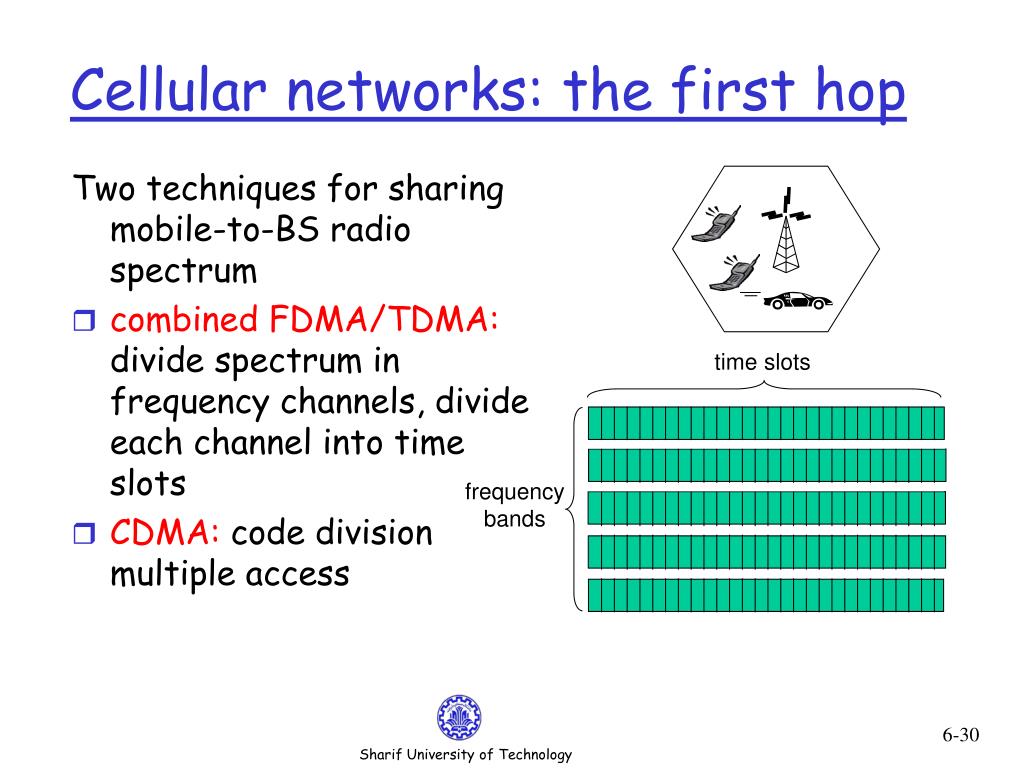 Cellular networks: the first hop

Two techniques for sharing mobile-to-BS radio spectrum

❒ combined FDMA/TDMA: divide spectrum in frequency channels, divide each channel into time slots

❒ CDMA: code division multiple access

time slots

frequency bands

Sharif University of Technology

6-30